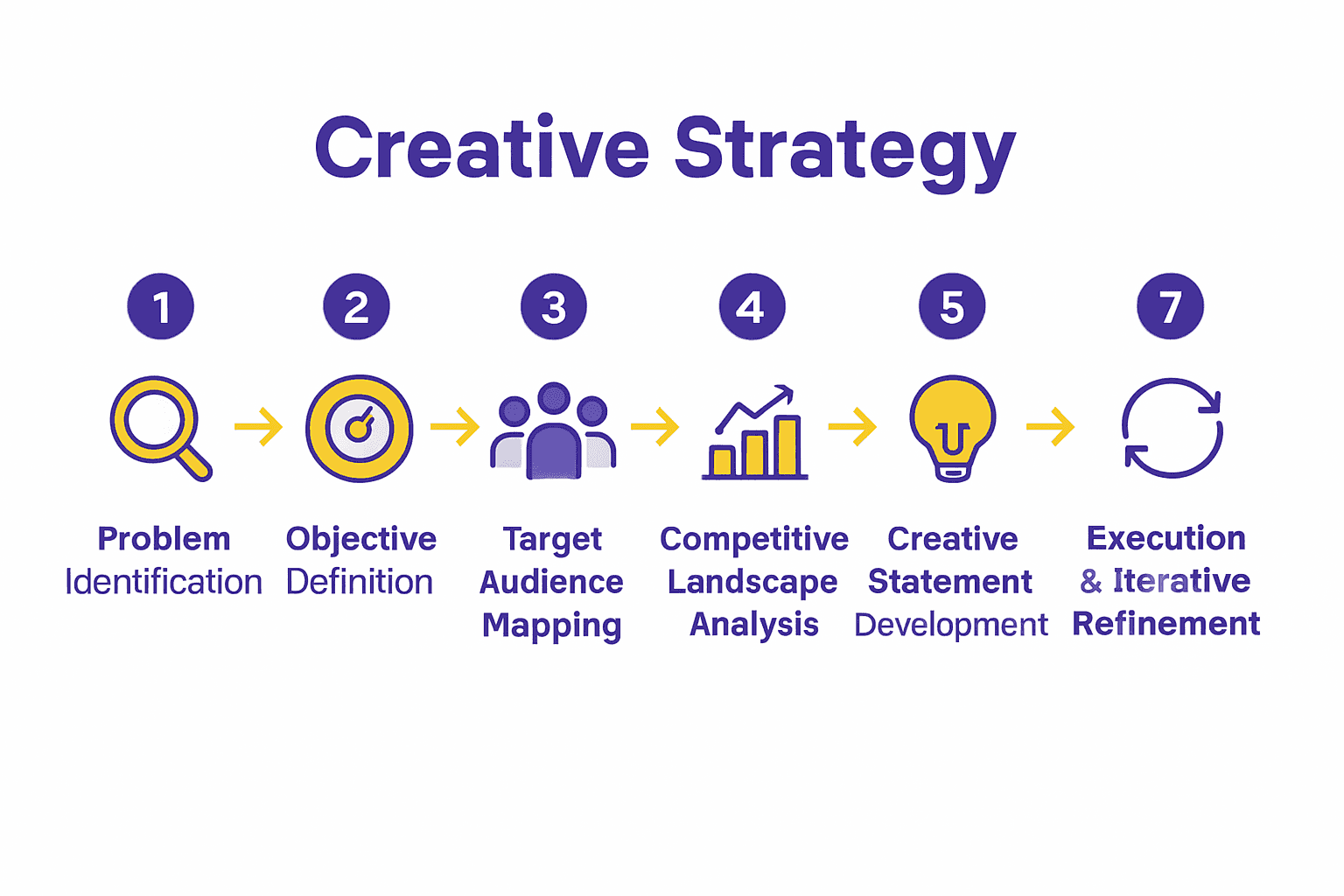 Creative Strategy

1

Problem Identification

2

Objective Definition

3

Target Audience Mapping

4

Competitive Landscape Analysis

5

Creative Statement Development

7

Execution & Iterative Refinement